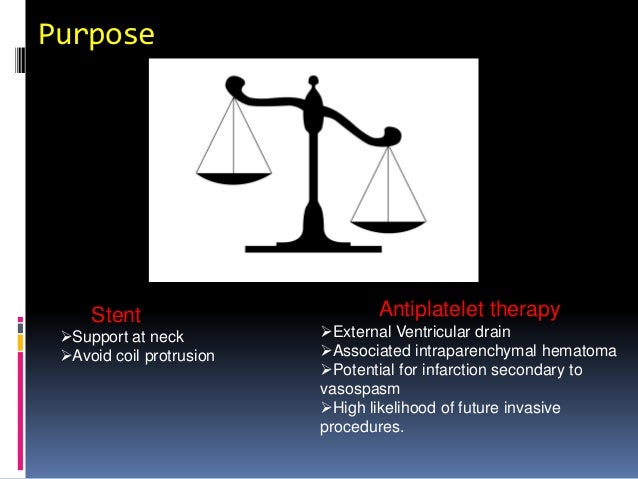 Purpose

Stent
➢Support at neck
➢Avoid coil protrusion

Antiplatelet therapy
➢External Ventricular drain
➢Associated intraparenchymal hematoma
➢Potential for infarction secondary to vasospasm
➢High likelihood of future invasive procedures.